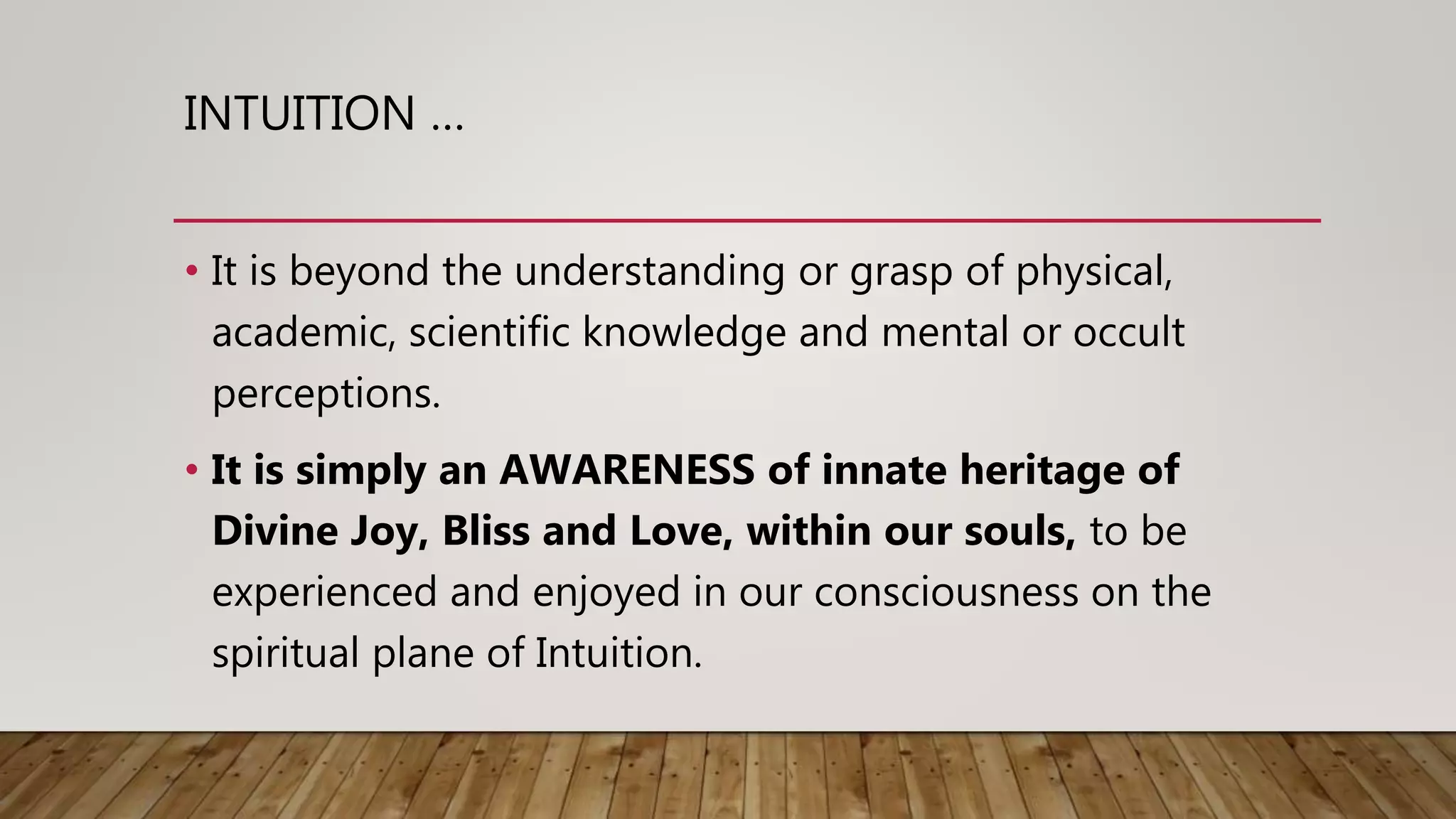 INTUITION …

• It is beyond the understanding or grasp of physical, academic, scientific knowledge and mental or occult perceptions.

• It is simply an AWARENESS of innate heritage of Divine Joy, Bliss and Love, within our souls, to be experienced and enjoyed in our consciousness on the spiritual plane of Intuition.